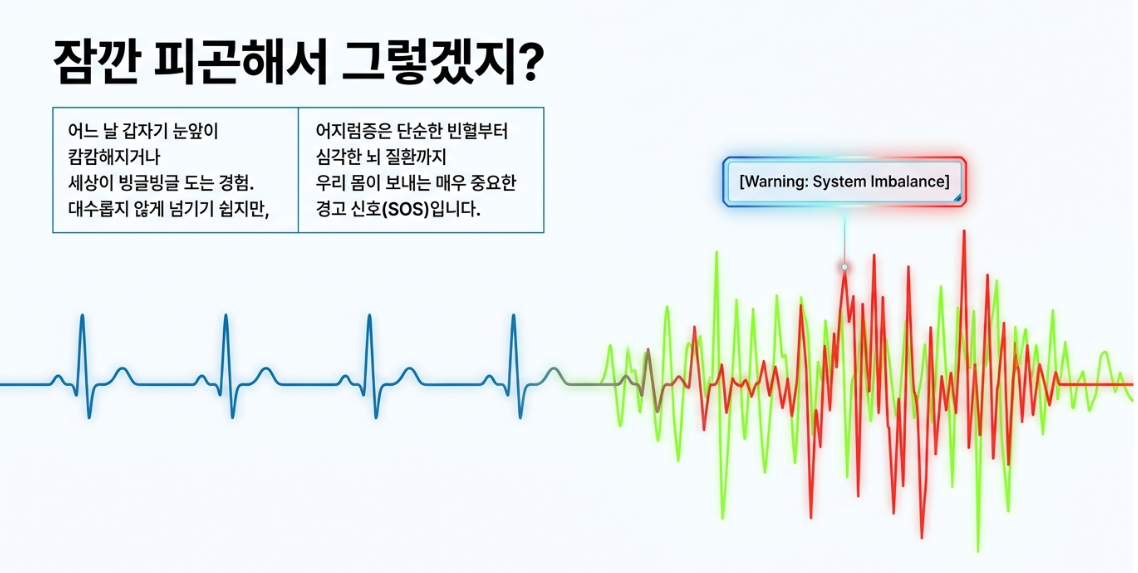 잠깐 피곤해서 그렇겠지?

어느 날 갑자기 눈앞이 캄캄해지거나 세상이 빙글빙글 도는 경험. 대수롭지 않게 넘기기 쉽지만,

어지럼증은 단순한 빈혈부터 심각한 뇌 질환까지 우리 몸이 보내는 매우 중요한 경고 신호(SOS)입니다.

[Warning: System Imbalance]